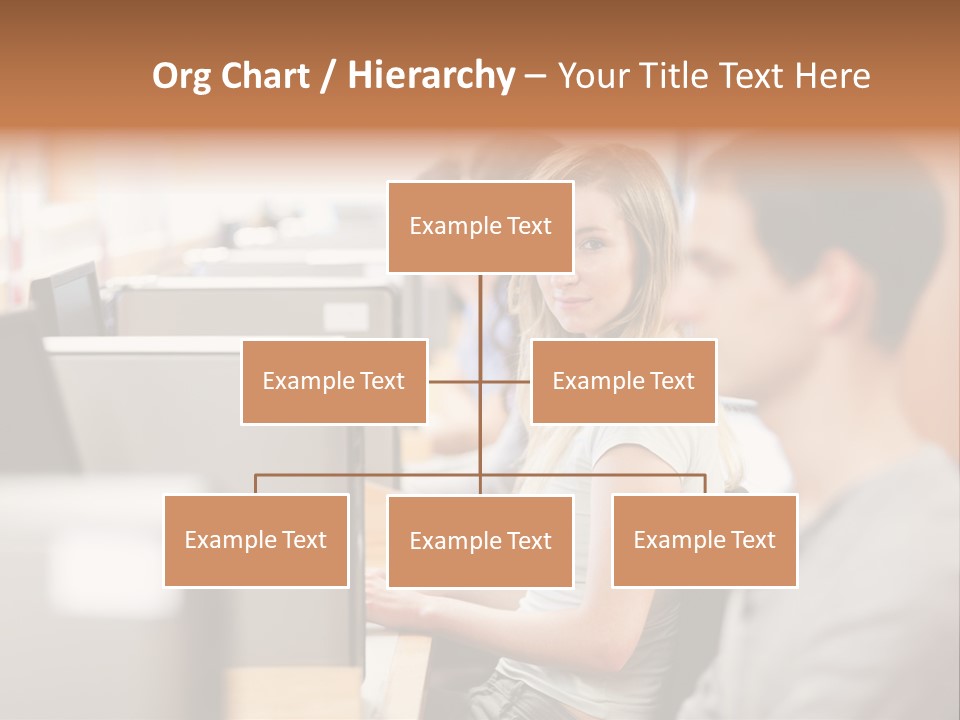 Org Chart / Hierarchy – Your Title Text Here

Example Text

Example Text

Example Text

Example Text

Example Text

Example Text